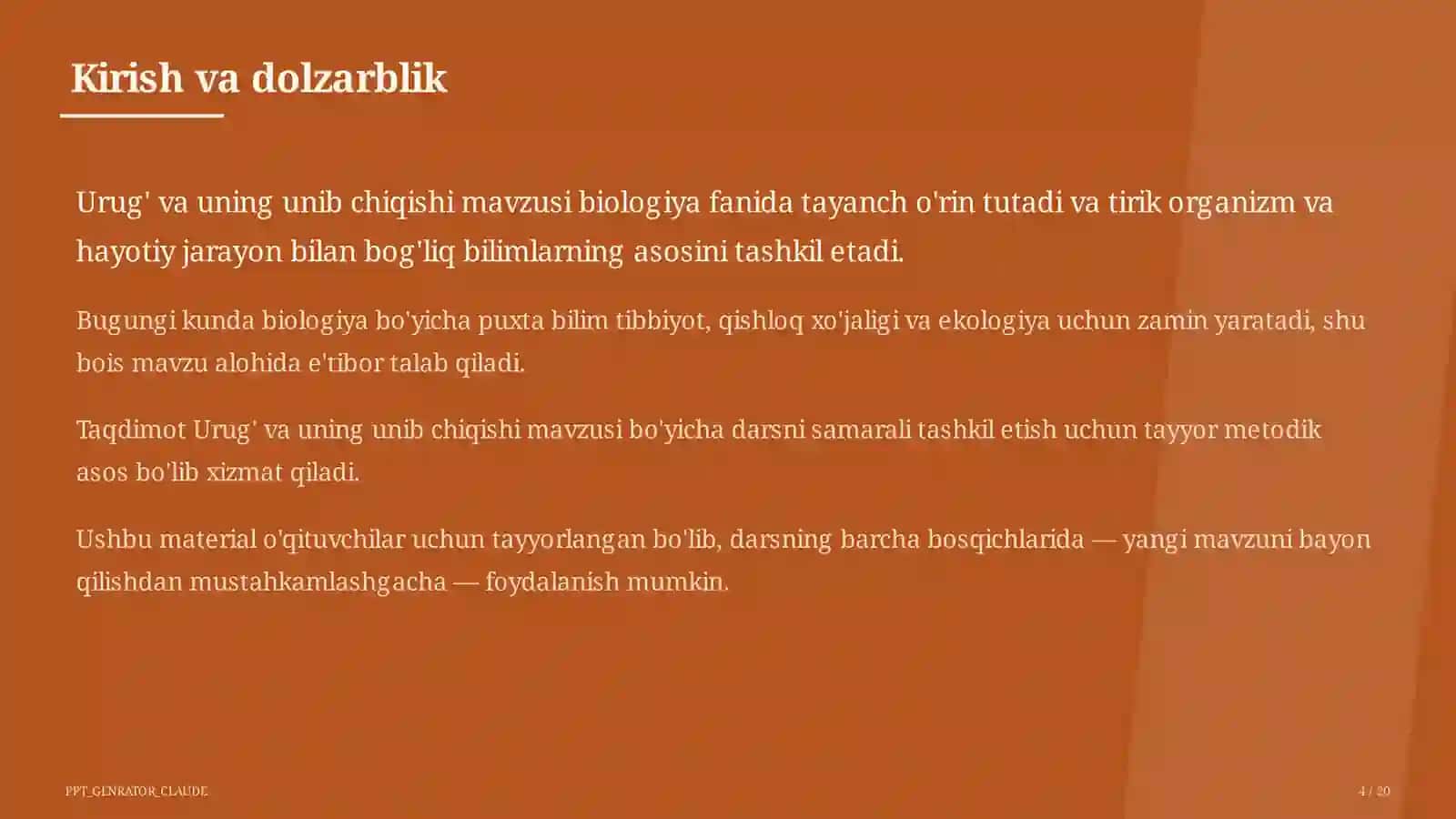 Kirish va dolzarblik

Urug' va uning unib chiqishi mavzusi biologiya fanida tayanch o'rin tutadi va tirik organizm va hayotiy jarayon bilan bog'liq bilimlarning asosini tashkil etadi.

Bugungi kunda biologiya bo'yicha puxta bilim tibbiyot, qishloq xo'jaligi va ekologiya uchun zamin yaratadi, shu bois mavzu alohida e'tibor talab qiladi.

Taqdimot Urug' va uning unib chiqishi mavzusi bo'yicha darsni samarali tashkil etish uchun tayyor metodik asos bo'lib xizmat qiladi.

Ushbu material o'qituvchilar uchun tayyorlangan bo'lib, darsning barcha bosqichlarida — yangi mavzuni bayon qilishdan mustahkamlashgacha — foydalanish mumkin.

PPT_GENRATOR_CLAUDE

4 / 20